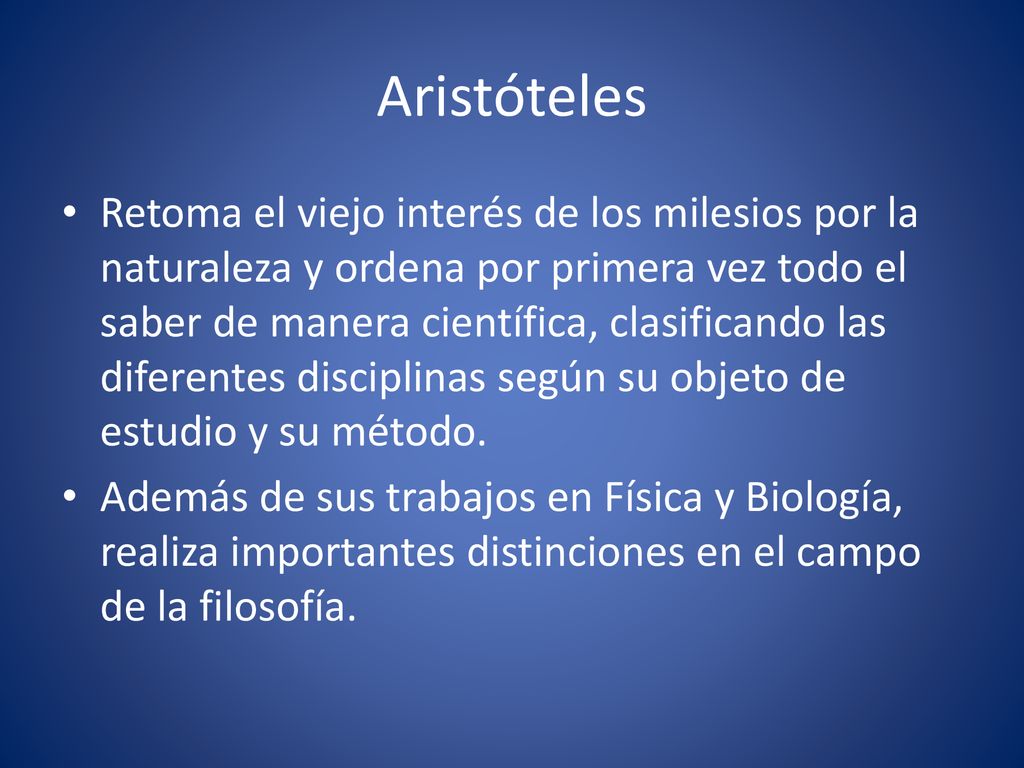 Aristóteles

• Retoma el viejo interés de los milesios por la naturaleza y ordena por primera vez todo el saber de manera científica, clasificando las diferentes disciplinas según su objeto de estudio y su método.

• Además de sus trabajos en Física y Biología, realiza importantes distinciones en el campo de la filosofía.